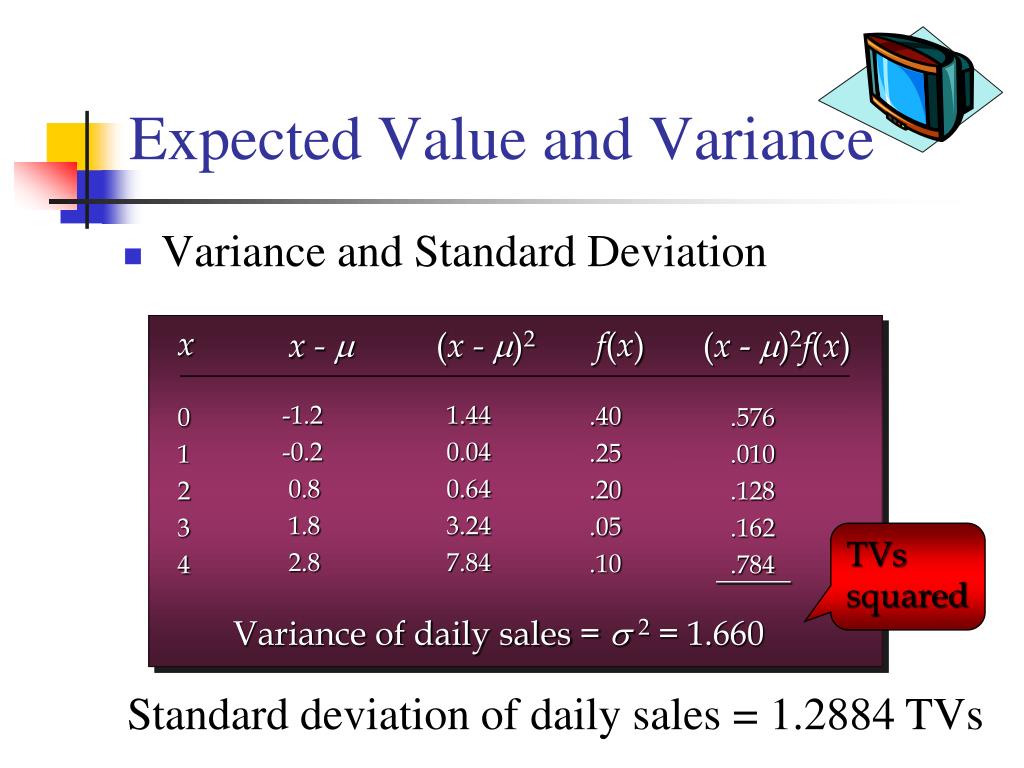 Expected Value and Variance

Variance and Standard Deviation

| $x$ | $x - \mu$ | $(x - \mu)^2$ | $f(x)$ | $(x - \mu)^2 f(x)$ |
|---|---|---|---|---|
| 0 | -1.2 | 1.44 | .40 | .576 |
| 1 | -0.2 | 0.04 | .25 | .010 |
| 2 | 0.8 | 0.64 | .20 | .128 |
| 3 | 1.8 | 3.24 | .05 | .162 |
| 4 | 2.8 | 7.84 | .10 | .784 |

Variance of daily sales = $\sigma^2$ = 1.660

TVs squared

Standard deviation of daily sales = 1.2884 TVs